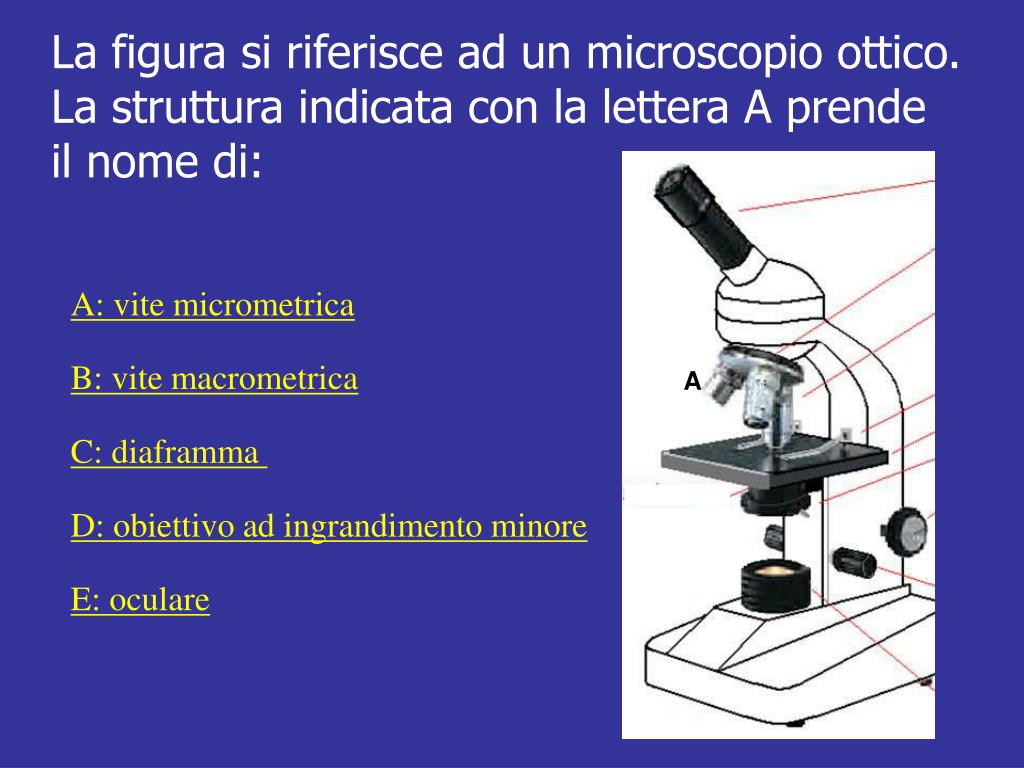 La figura si riferisce ad un microscopio ottico. La struttura indicata con la lettera A prende il nome di:

A: vite micrometrica

B: vite macrometrica

C: diaframma

D: obiettivo ad ingrandimento minore

E: oculare

A